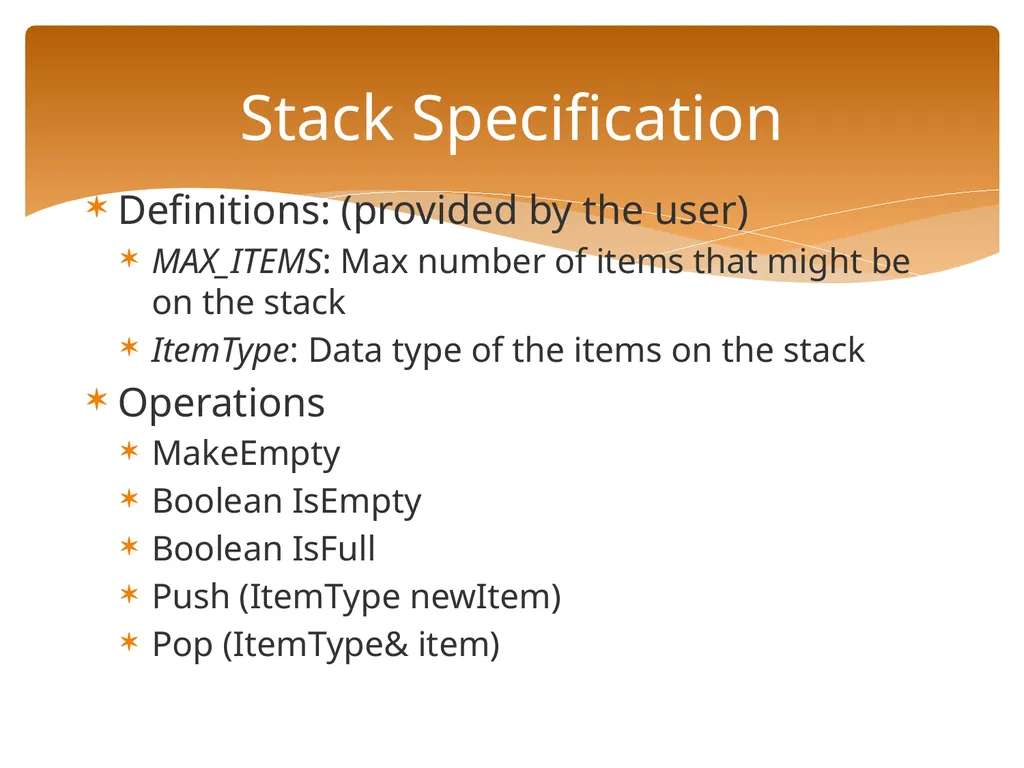 Stack Specification

Definitions: (provided by the user)

MAX_ITEMS: Max number of items that might be on the stack

ItemType: Data type of the items on the stack

Operations

MakeEmpty

Boolean IsEmpty

Boolean IsFull

Push (ItemType newItem)

Pop (ItemType& item)